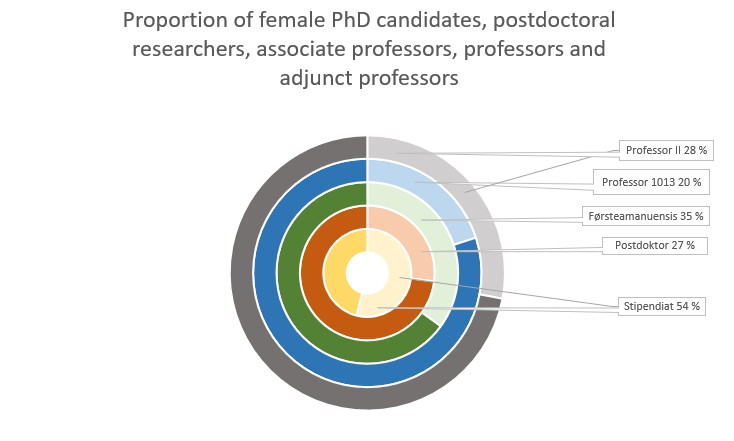 Proportion of female PhD candidates, postdoctoral researchers, associate professors, professors and adjunct professors

Professor II 28 %

Professor 1013 20 %

Førsteamanuensis 35 %

Postdoktor 27 %

Stipendiat 54 %